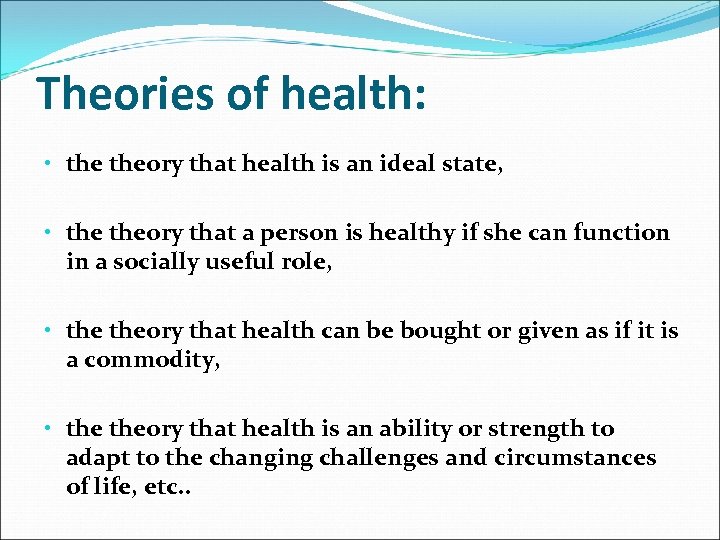 Theories of health:

• the theory that health is an ideal state,

• the theory that a person is healthy if she can function in a socially useful role,

• the theory that health can be bought or given as if it is a commodity,

• the theory that health is an ability or strength to adapt to the changing challenges and circumstances of life, etc..